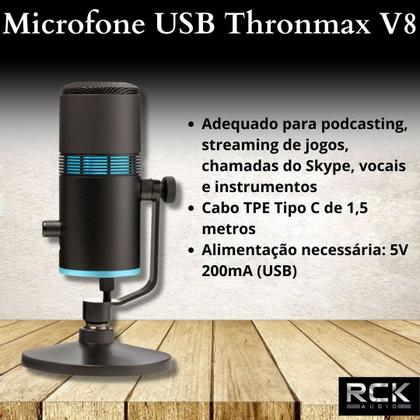 Microfone USB Thronmax V8

• Adequado para podcasting, streaming de jogos, chamadas do Skype, vocais e instrumentos
• Cabo TPE Tipo C de 1,5 metros
• Alimentação necessária: 5V 200mA (USB)

RCK
AUDIO